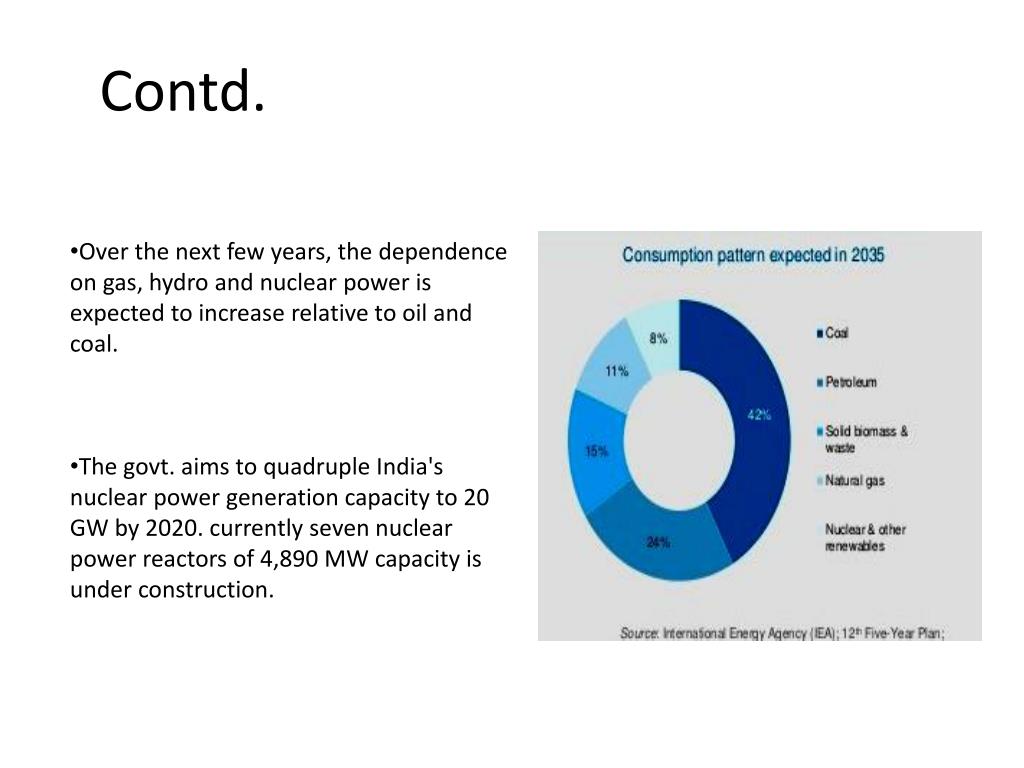 Contd.

•Over the next few years, the dependence on gas, hydro and nuclear power is expected to increase relative to oil and coal.

•The govt. aims to quadruple India's nuclear power generation capacity to 20 GW by 2020. currently seven nuclear power reactors of 4,890 MW capacity is under construction.

Consumption pattern expected in 2035

8%
11%
15%
24%
42%

Coal
Petroleum
Solid biomass & waste
Natural gas
Nuclear & other renewables

Source: International Energy Agency (IEA); 12th Five-Year Plan;